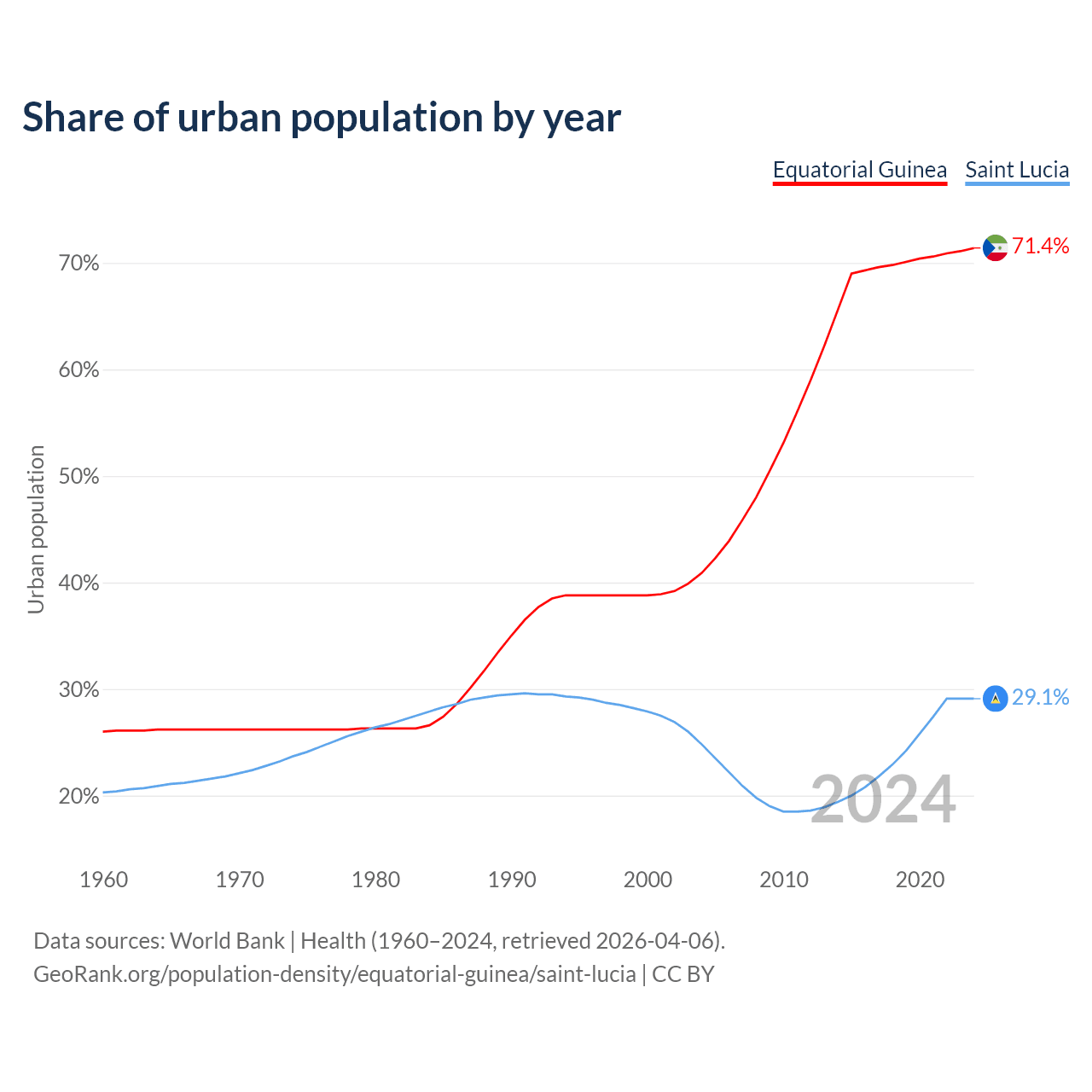 Share of urban population by year

Equatorial Guinea Saint Lucia

Urban population

70%
60%
50%
40%
30%
20%

71.4%
29.1%

2024

1960 1970 1980 1990 2000 2010 2020

Data sources: World Bank | Health (1960–2024, retrieved 2026-04-06).
GeoRank.org/population-density/equatorial-guinea/saint-lucia | CC BY